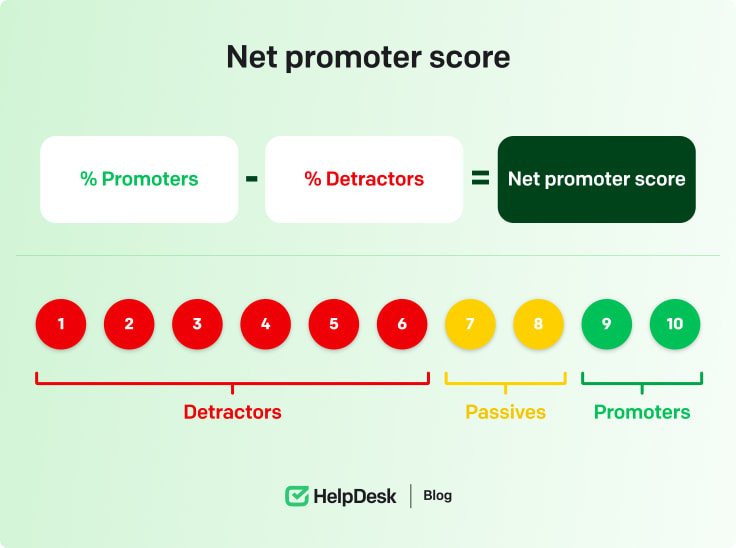 Net promoter score

% Promoters - % Detractors = Net promoter score

1 2 3 4 5 6 7 8 9 10

Detractors Passives Promoters

HelpDesk | Blog